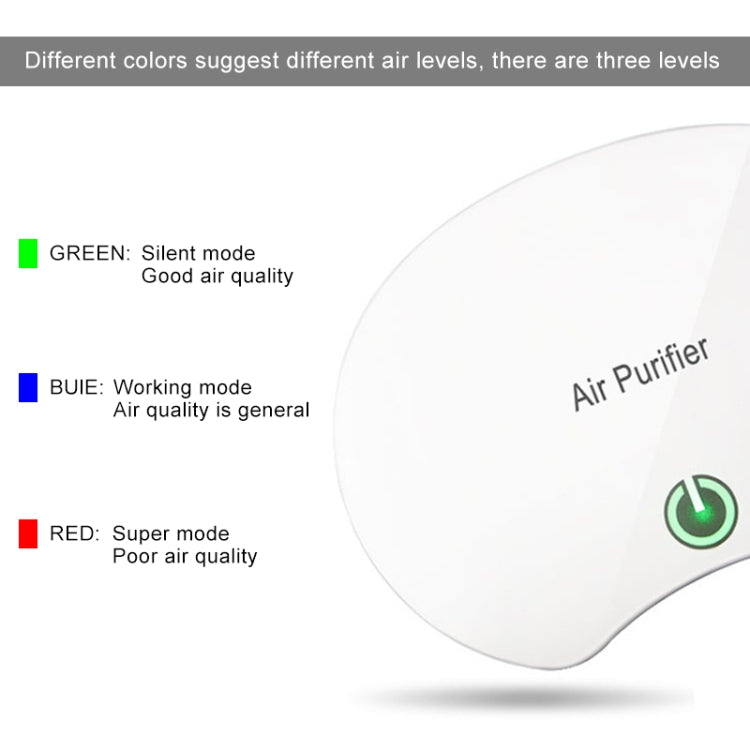 Different colors suggest different air levels, there are three levels

GREEN: Silent mode
Good air quality

BUIE: Working mode
Air quality is general

RED: Super mode
Poor air quality

Air Purifier